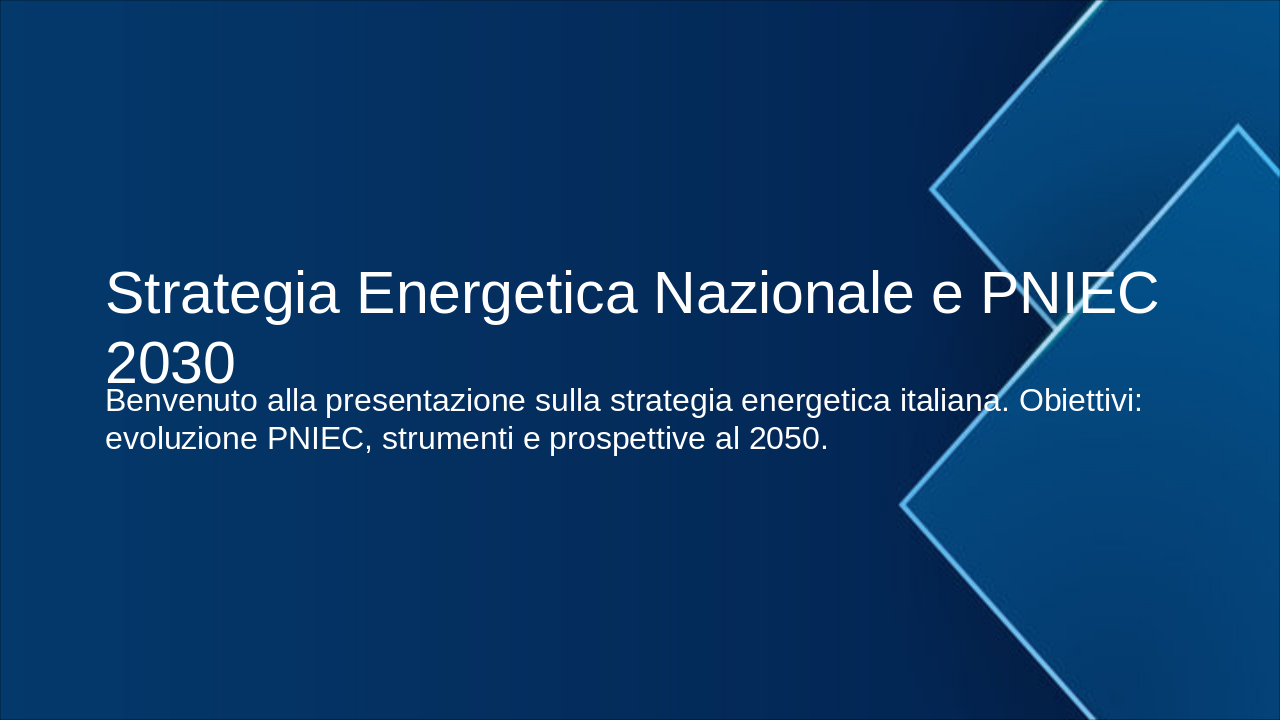 Strategia Energetica Nazionale e PNIEC 2030

Benvenuto alla presentazione sulla strategia energetica italiana. Obiettivi: evoluzione PNIEC, strumenti e prospettive al 2050.